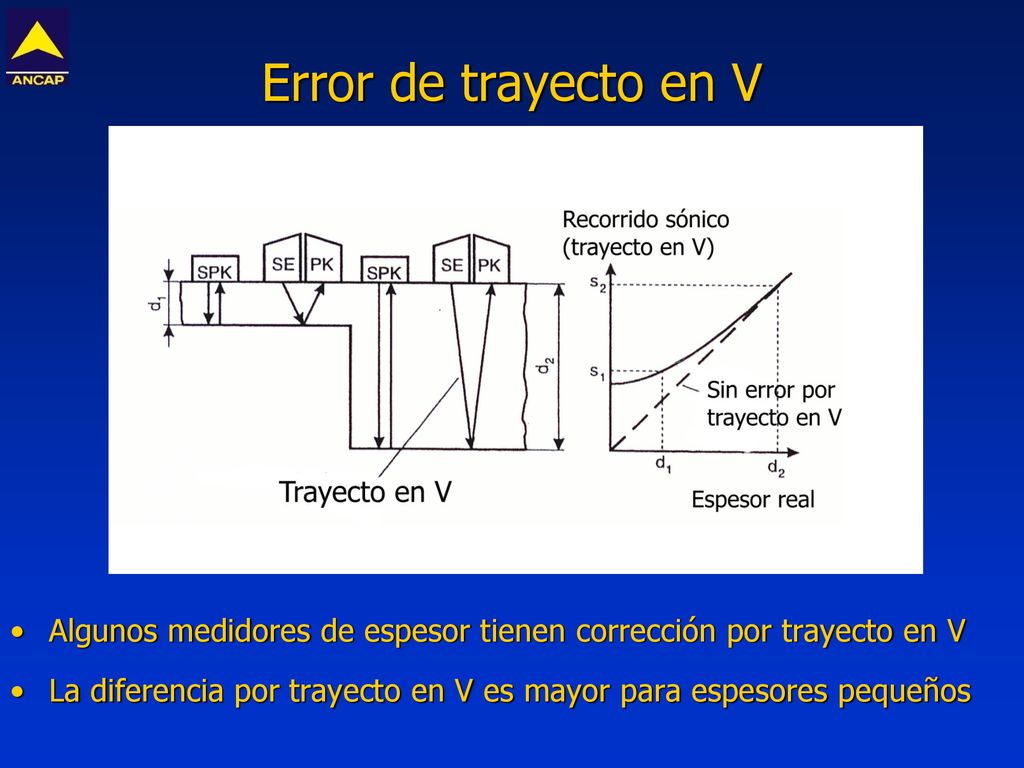 ANCAP

Error de trayecto en V

SPK SE PK SPK SE PK

$d_1$ $d_2$

Trayecto en V

Recorrido sónico (trayecto en V)

$s_2$

$s_1$

Sin error por trayecto en V

$d_1$ $d_2$

Espesor real

• Algunos medidores de espesor tienen corrección por trayecto en V

• La diferencia por trayecto en V es mayor para espesores pequeños